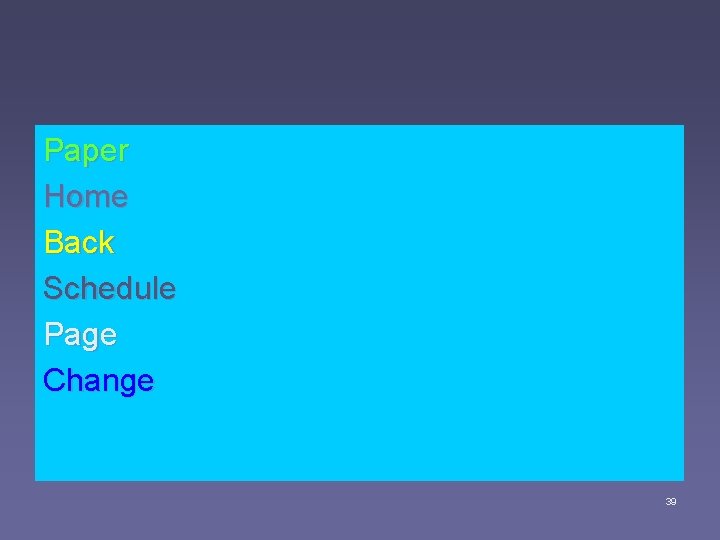 Paper
Home
Back
Schedule
Page
Change

39